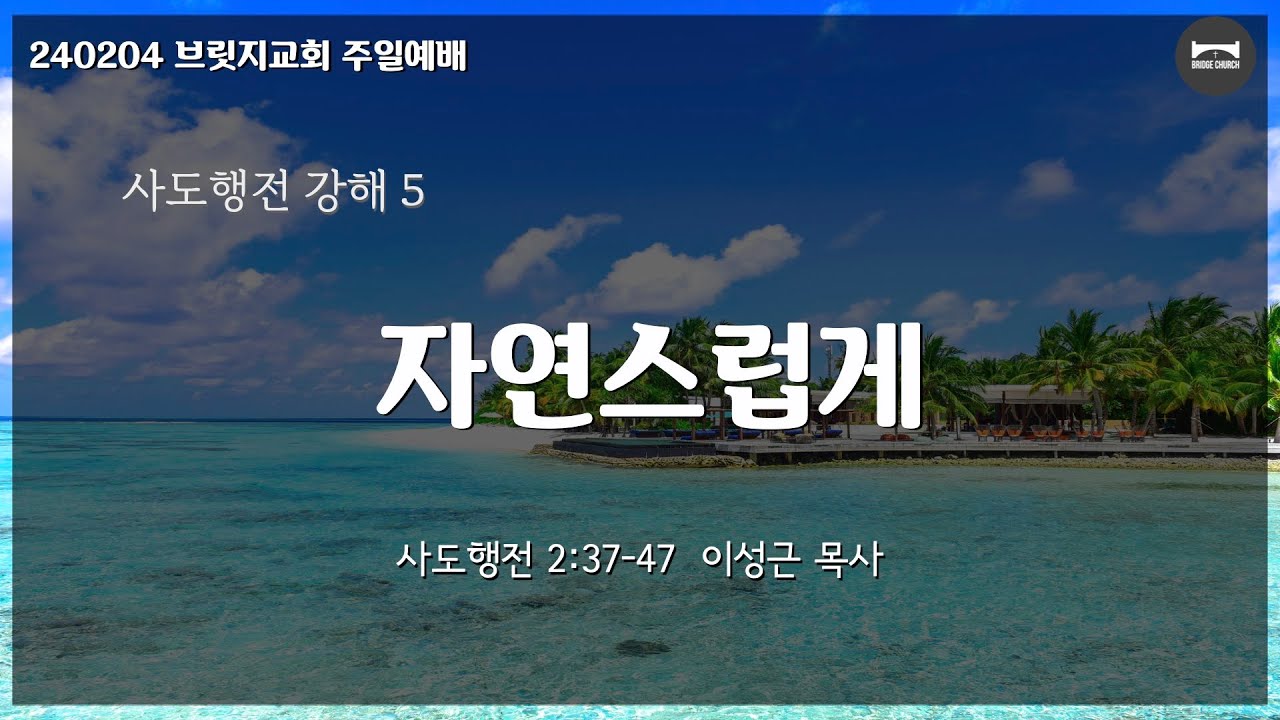 240204 브릿지교회 주일예배

BRIDGE CHURCH

사도행전 강해 5

자연스럽게

사도행전 2:37-47 이성근 목사